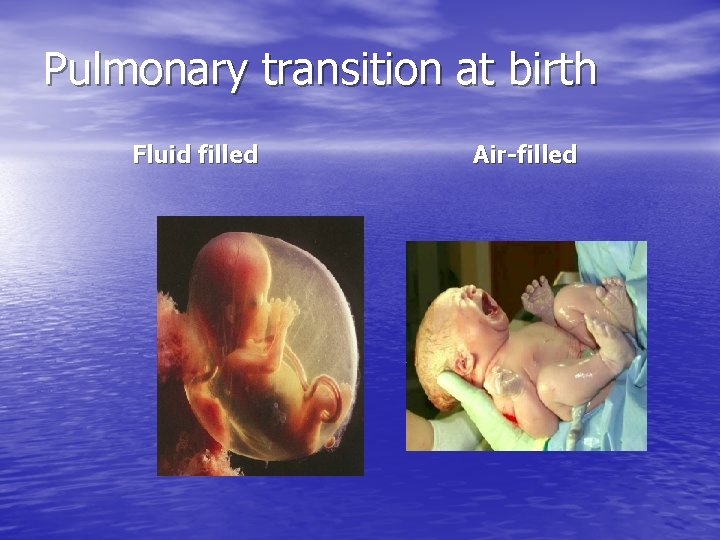 Pulmonary transition at birth

Fluid filled

Air-filled